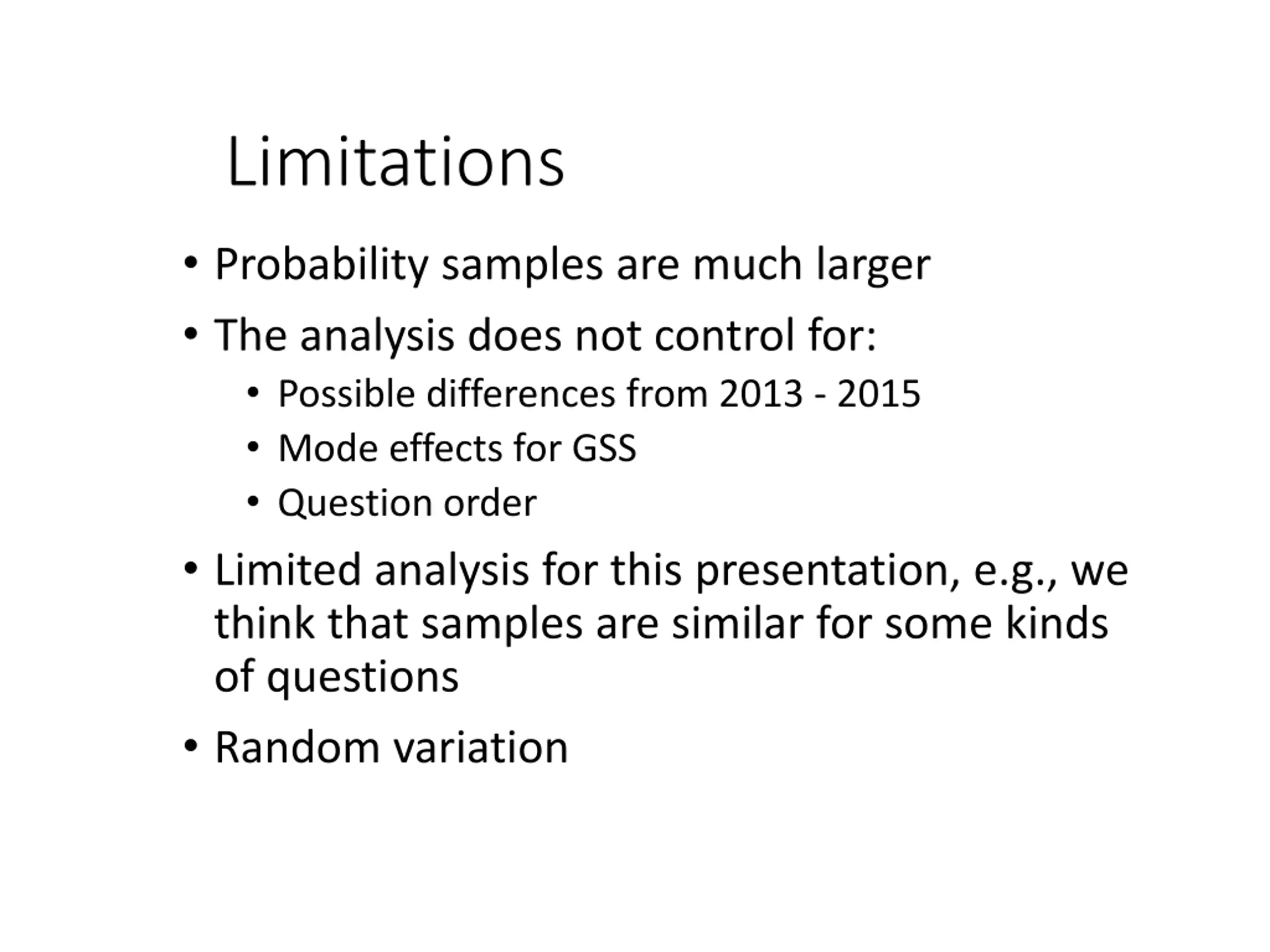 Limitations

• Probability samples are much larger
• The analysis does not control for:
  • Possible differences from 2013 - 2015
  • Mode effects for GSS
  • Question order
• Limited analysis for this presentation, e.g., we think that samples are similar for some kinds of questions
• Random variation